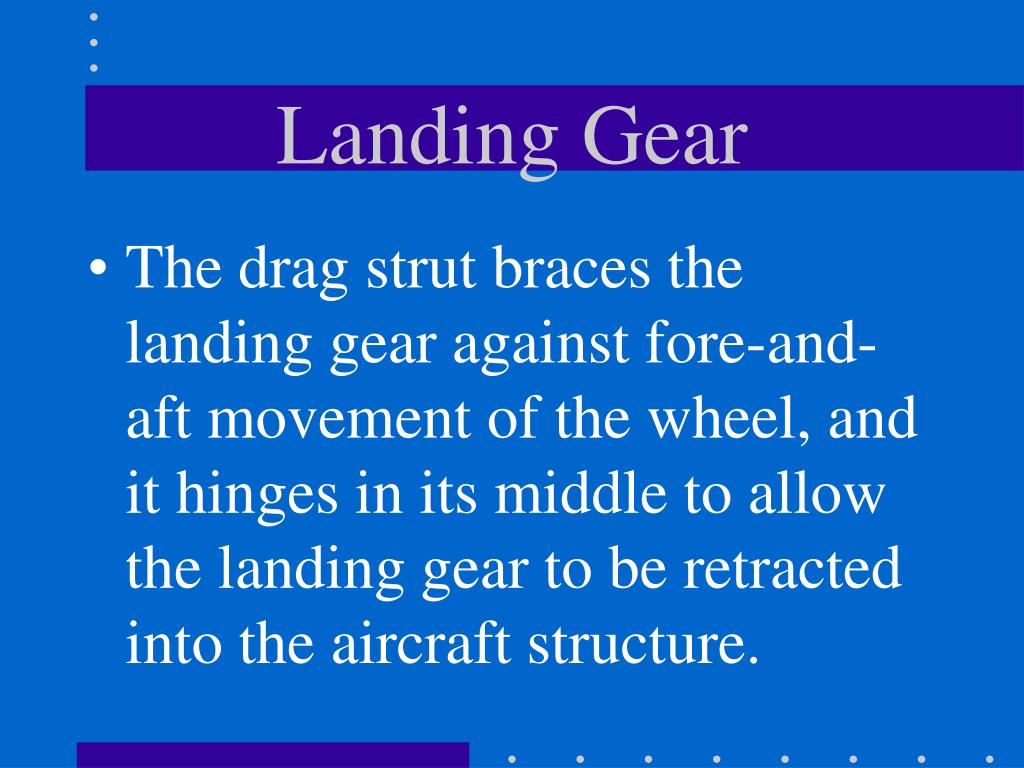 Landing Gear

• The drag strut braces the landing gear against fore-and-aft movement of the wheel, and it hinges in its middle to allow the landing gear to be retracted into the aircraft structure.